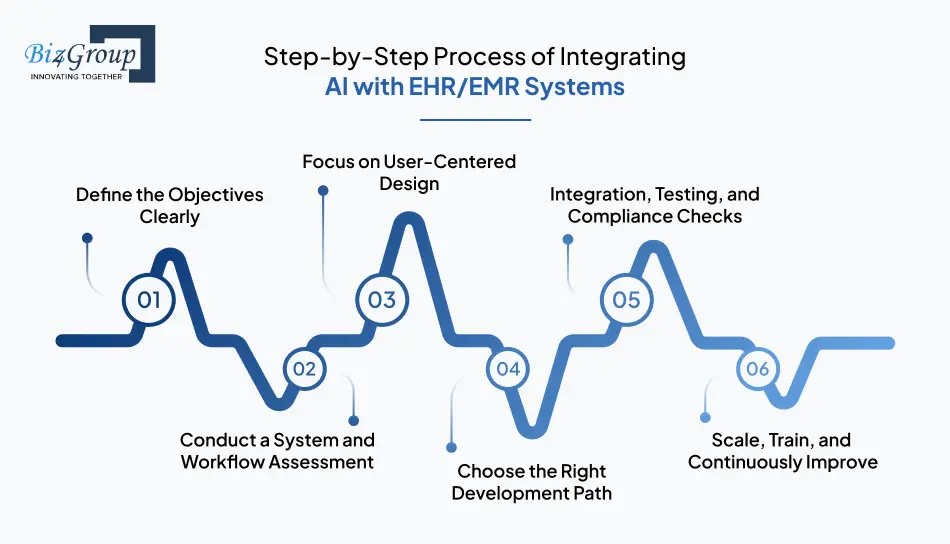 Biz4Group
INNOVATING TOGETHER

Step-by-Step Process of Integrating
AI with EHR/EMR Systems

Define the Objectives Clearly

01

Conduct a System and Workflow Assessment

02

Focus on User-Centered Design

03

Choose the Right Development Path

04

Integration, Testing, and Compliance Checks

05

Scale, Train, and Continuously Improve

06